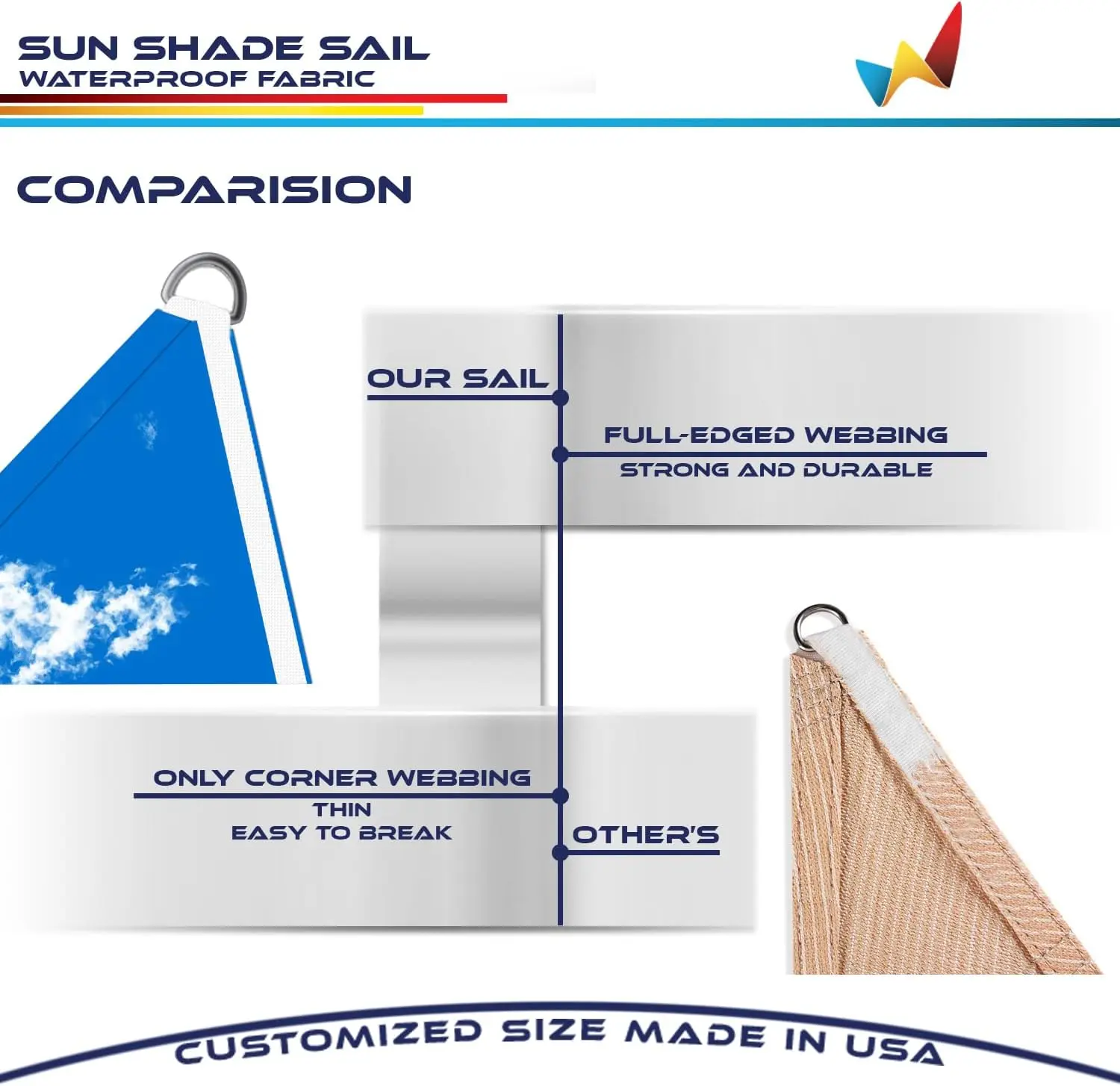 SUN SHADE SAIL
WATERPROOF FABRIC

COMPARISION

OUR SAIL

FULL-EDGED WEBBING
STRONG AND DURABLE

ONLY CORNER WEBBING
THIN
EASY TO BREAK

OTHER'S

CUSTOMIZED SIZE MADE IN USA